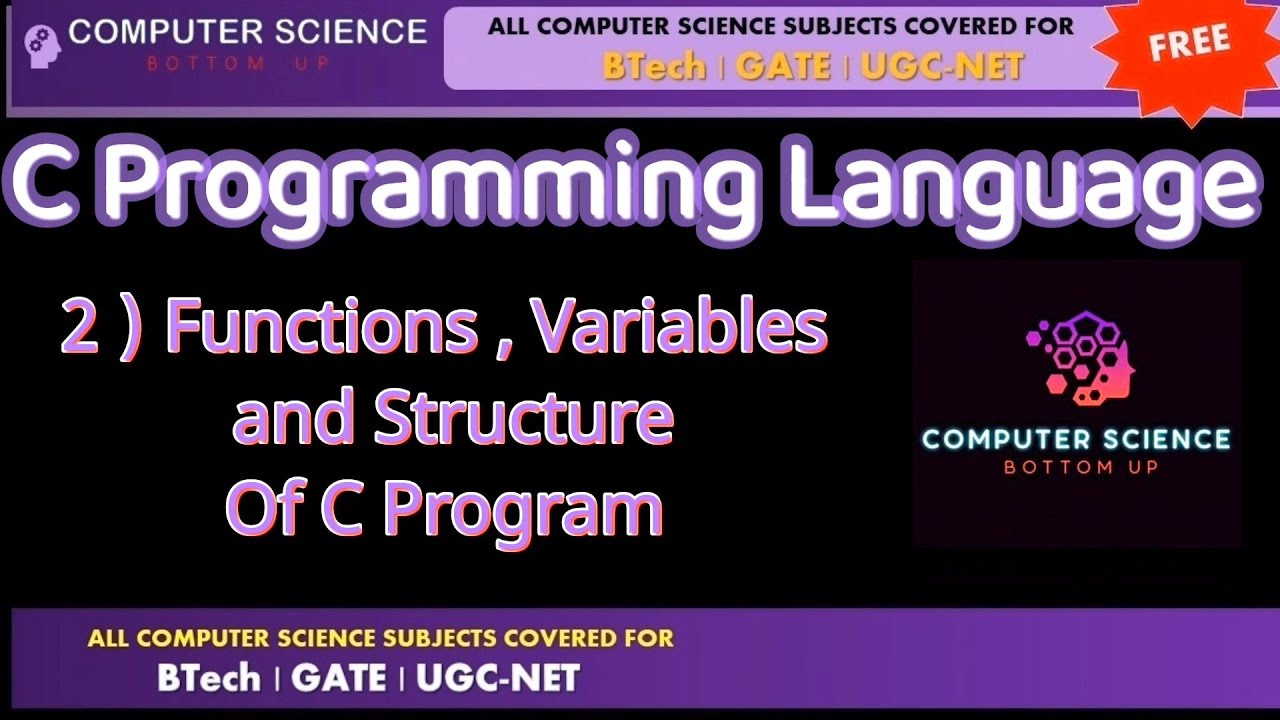 COMPUTER SCIENCE
BOTTOM UP

ALL COMPUTER SCIENCE SUBJECTS COVERED FOR
BTech | GATE | UGC-NET

FREE

C Programming Language

2 ) Functions , Variables and Structure Of C Program

COMPUTER SCIENCE
BOTTOM UP

ALL COMPUTER SCIENCE SUBJECTS COVERED FOR
BTech | GATE | UGC-NET